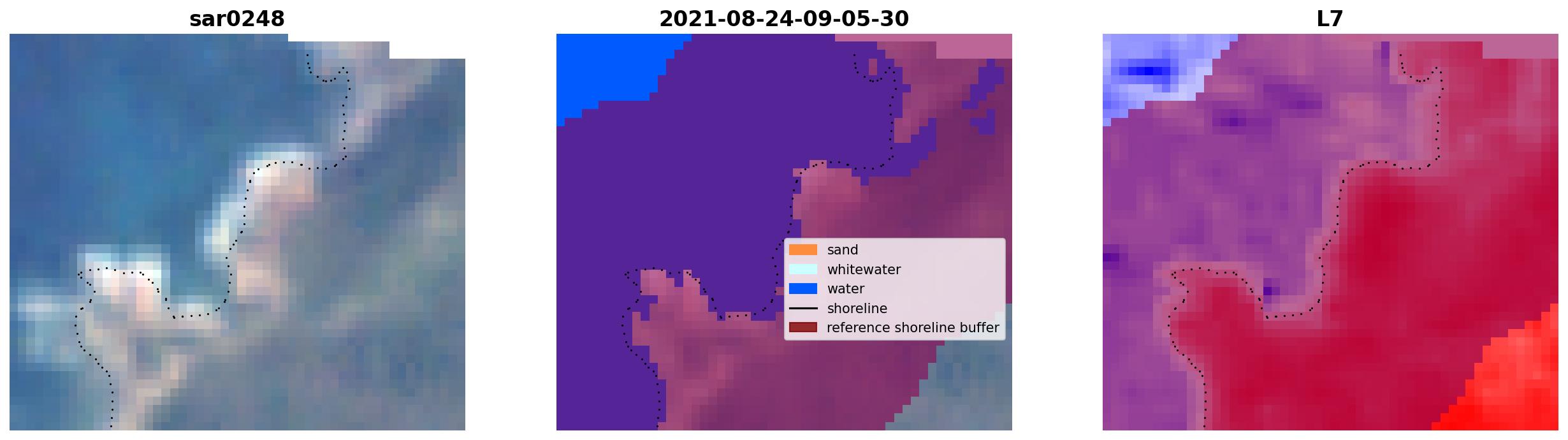 sar0248

2021-08-24-09-05-30

sand
whitewater
water
shoreline
reference shoreline buffer

L7